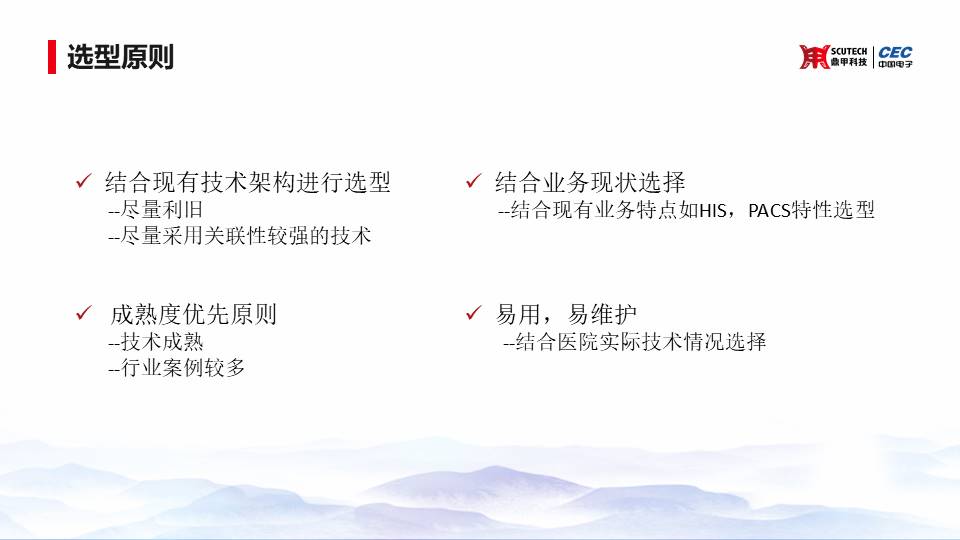 选型原则

SCUTECH 鼎甲科技 | CEC 中国电子

✓ 结合现有技术架构进行选型
--尽量利旧
--尽量采用关联性较强的技术

✓ 成熟度优先原则
--技术成熟
--行业案例较多

✓ 结合业务现状选择
--结合现有业务特点如HIS，PACS特性选型

✓ 易用，易维护
--结合医院实际技术情况选择